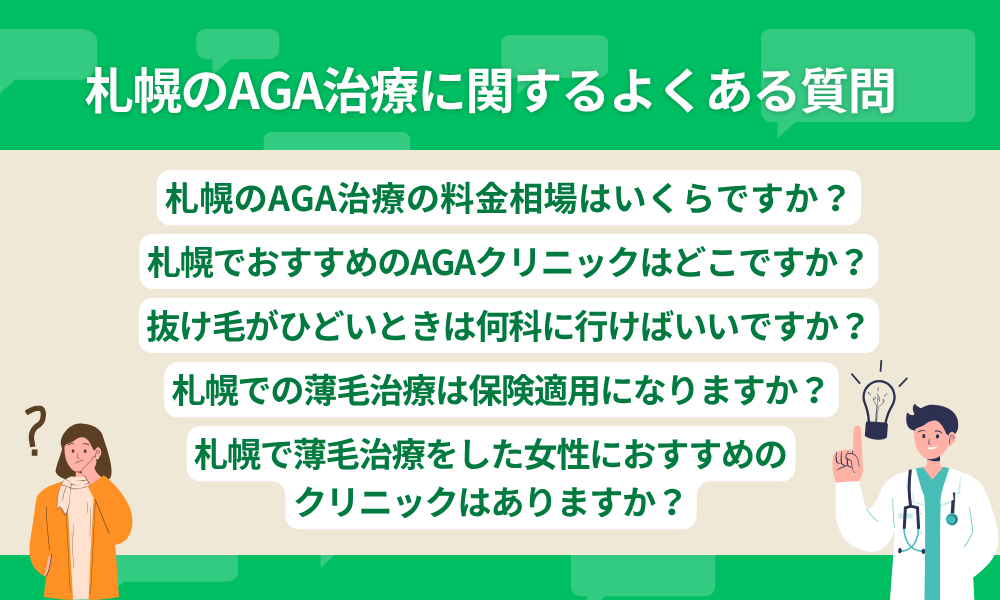 札幌のAGA治療に関するよくある質問

札幌のAGA治療の料金相場はいくらですか？

札幌でおすすめのAGAクリニックはどこですか？

抜け毛がひどいときは何科に行けばいいですか？

札幌での薄毛治療は保険適用になりますか？

札幌で薄毛治療をした女性におすすめのクリニックはありますか？

?